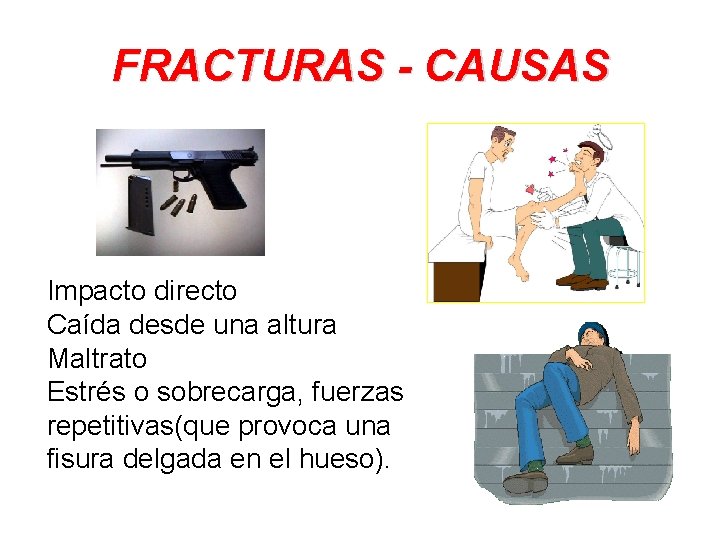 FRACTURAS - CAUSAS

Impacto directo
Caída desde una altura
Maltrato
Estrés o sobrecarga, fuerzas repetitivas(que provoca una fisura delgada en el hueso).